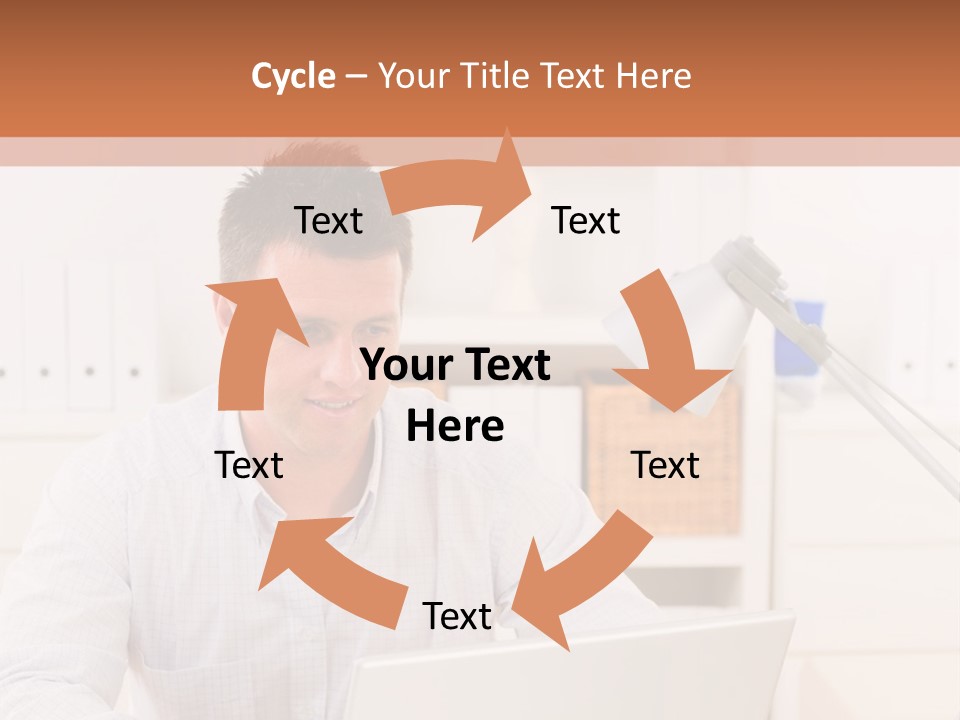 Cycle – Your Title Text Here

Text

Text

Your Text Here

Text

Text

Text